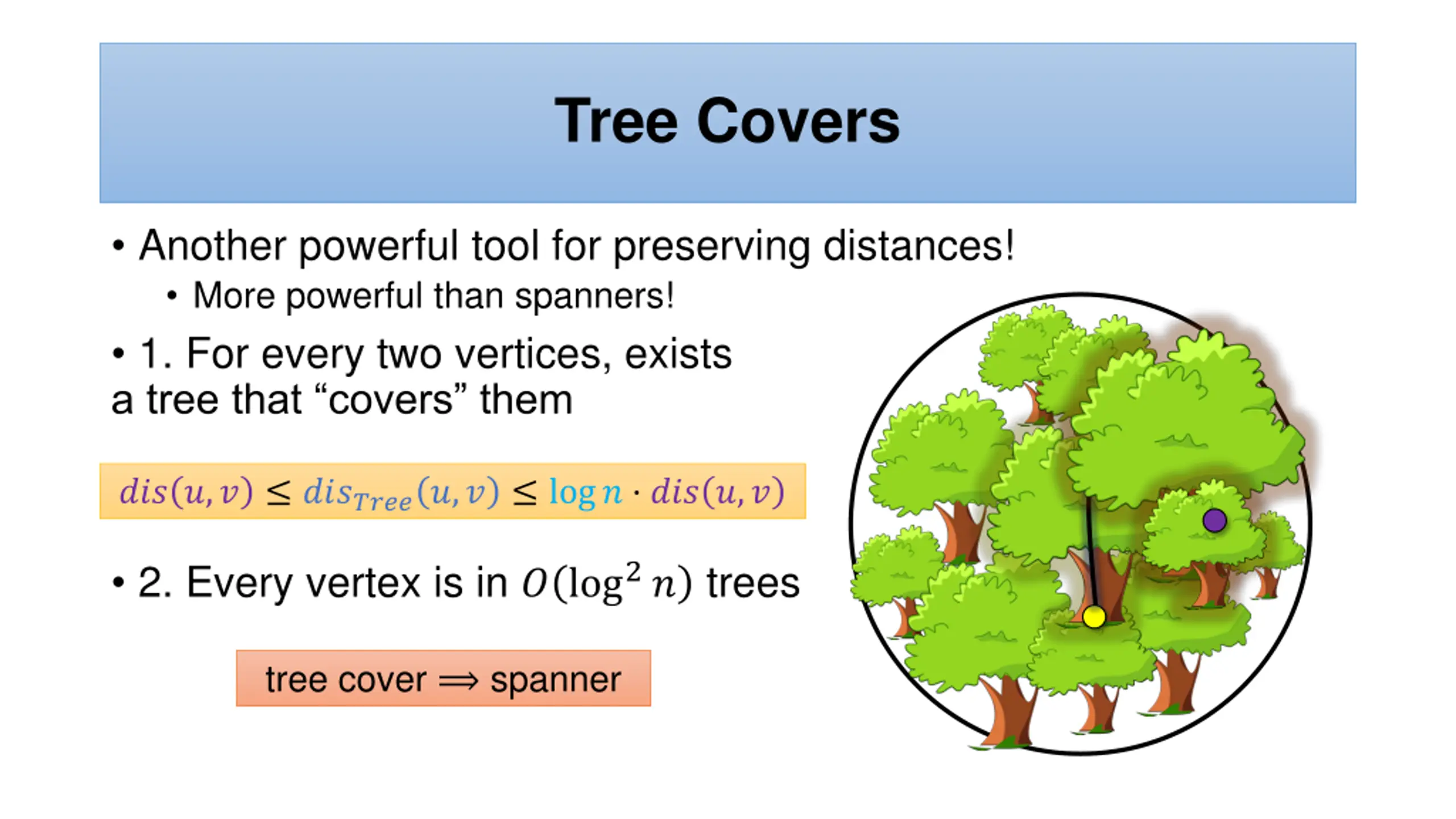 Tree Covers

• Another powerful tool for preserving distances!
  • More powerful than spanners!

• 1. For every two vertices, exists a tree that “covers” them

$dis(u,v) \leq dis_{Tree}(u,v) \leq \log n \cdot dis(u,v)$

• 2. Every vertex is in $O(\log^2 n)$ trees

tree cover $\Longrightarrow$ spanner